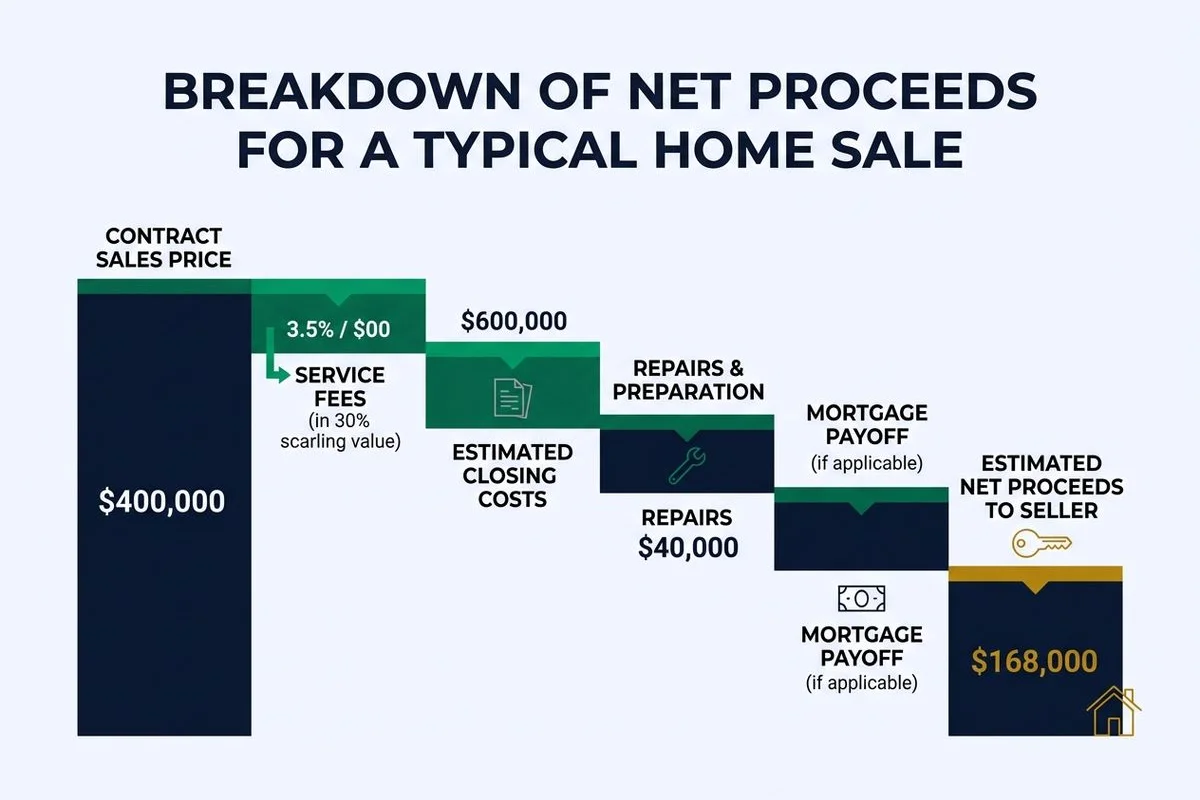 BREAKDOWN OF NET PROCEEDS FOR A TYPICAL HOME SALE

CONTRACT SALES PRICE

$400,000

3.5% / $00

SERVICE FEES
(in 30% scarling value)

$600,000

ESTIMATED CLOSING COSTS

REPAIRS & PREPARATION

REPAIRS
$40,000

MORTGAGE PAYOFF
(if applicable)

MORTGAGE PAYOFF
(if applicable)

ESTIMATED NET PROCEEDS TO SELLER

$168,000